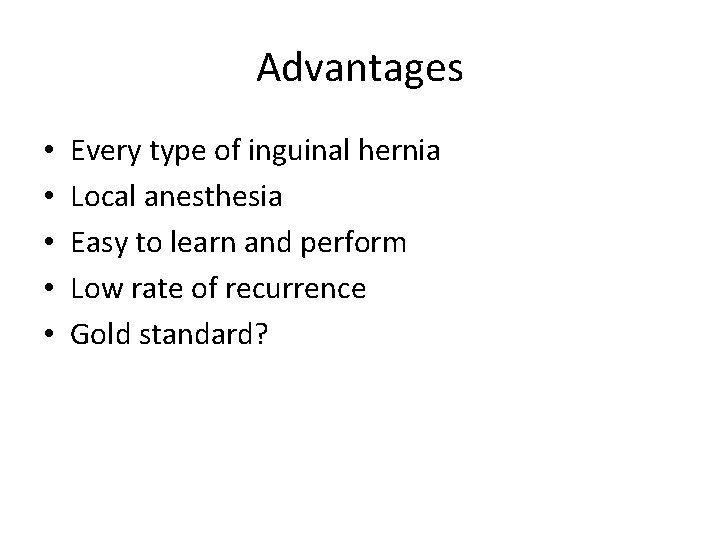 Advantages

• Every type of inguinal hernia
• Local anesthesia
• Easy to learn and perform
• Low rate of recurrence
• Gold standard?